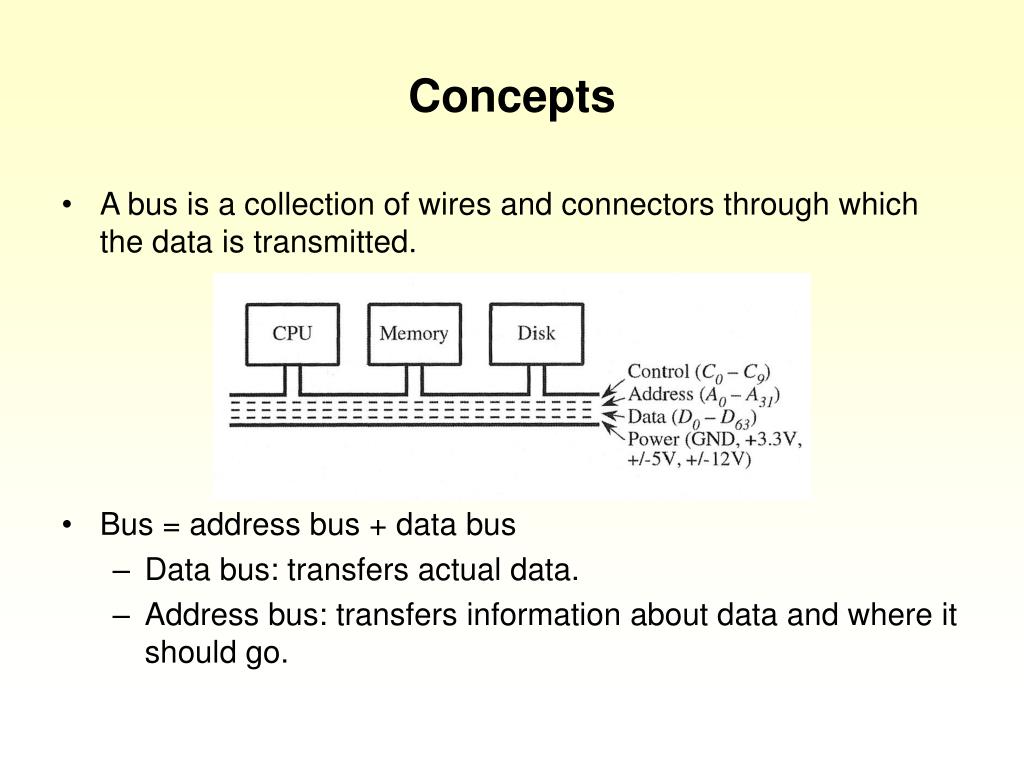 Concepts

• A bus is a collection of wires and connectors through which the data is transmitted.

CPU
Memory
Disk
Control ($C_0 - C_9$)
Address ($A_0 - A_{31}$)
Data ($D_0 - D_{63}$)
Power (GND, +3.3V, +/-5V, +/-12V)

• Bus = address bus + data bus
– Data bus: transfers actual data.
– Address bus: transfers information about data and where it should go.